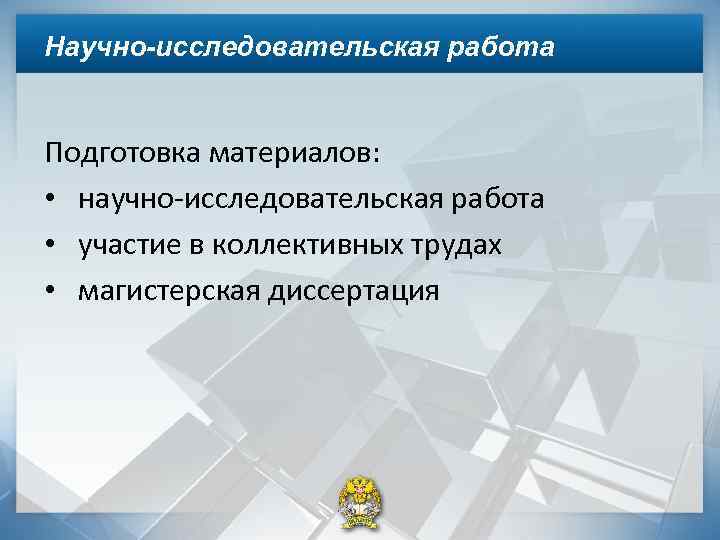 Научно-исследовательская работа

Подготовка материалов:

• научно-исследовательская работа
• участие в коллективных трудах
• магистерская диссертация